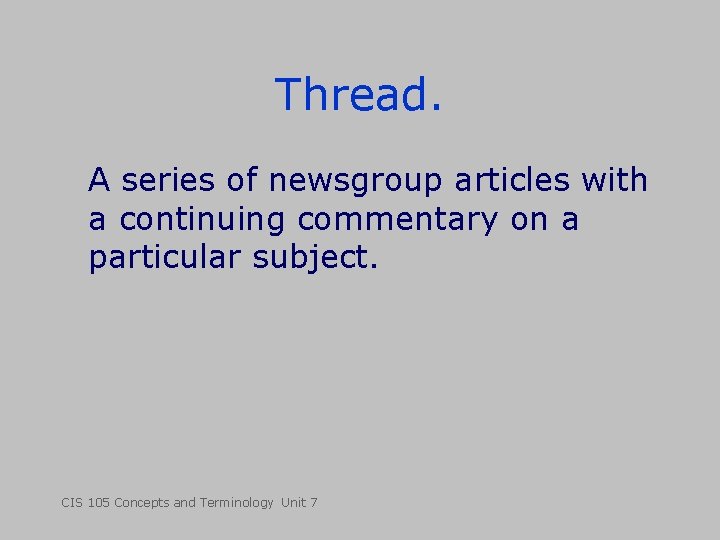 Thread.

A series of newsgroup articles with a continuing commentary on a particular subject.

CIS 105 Concepts and Terminology Unit 7